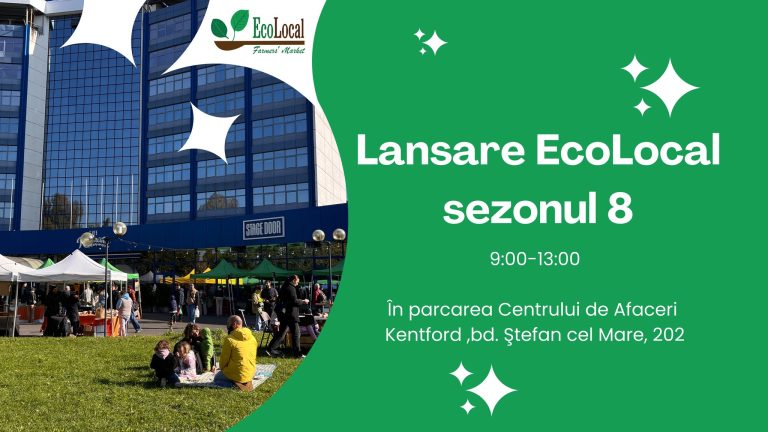 EcoLocal
Farmers' Market

STAGE DOOR

Lansare EcoLocal sezonul 8

9:00-13:00

În parcarea Centrului de Afaceri Kentford ,bd. Ştefan cel Mare, 202